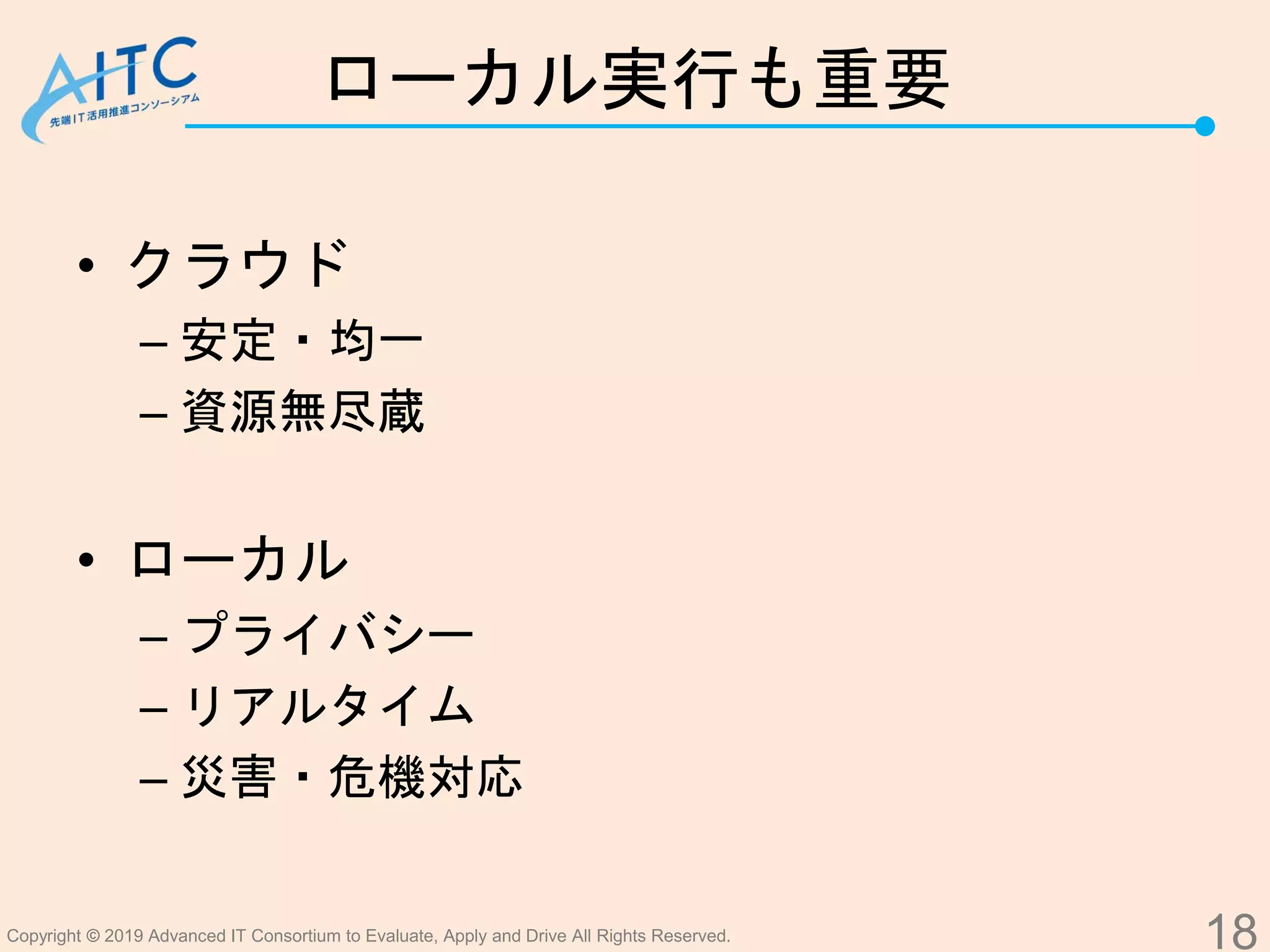 AITC
先端IT活用推進コンソーシアム

ローカル実行も重要

• クラウド
– 安定・均一
– 資源無尽蔵

• ローカル
– プライバシー
– リアルタイム
– 災害・危機対応

Copyright © 2019 Advanced IT Consortium to Evaluate, Apply and Drive All Rights Reserved.
18